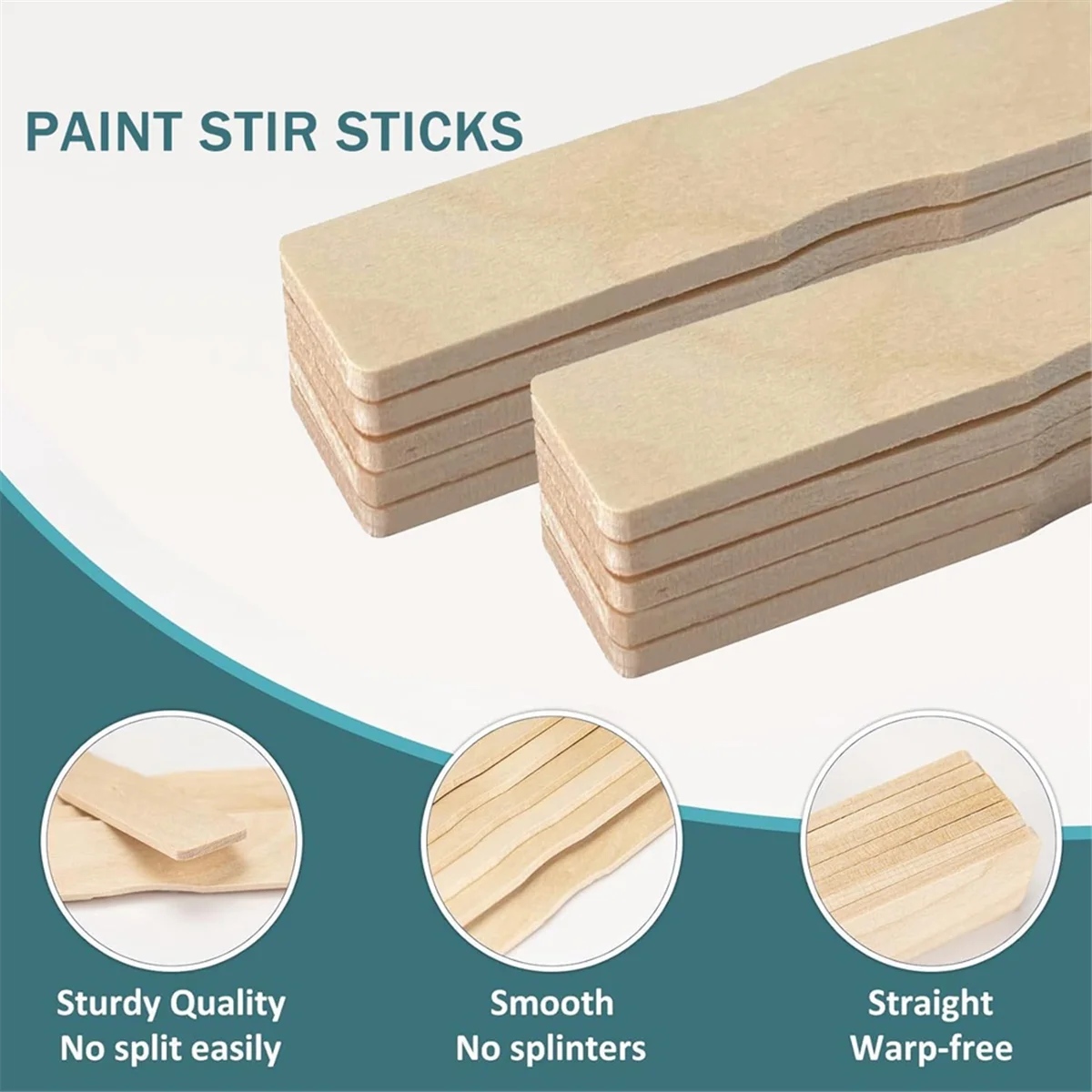 PAINT STIR STICKS

Sturdy Quality
No split easily

Smooth
No splinters

Straight
Warp-free